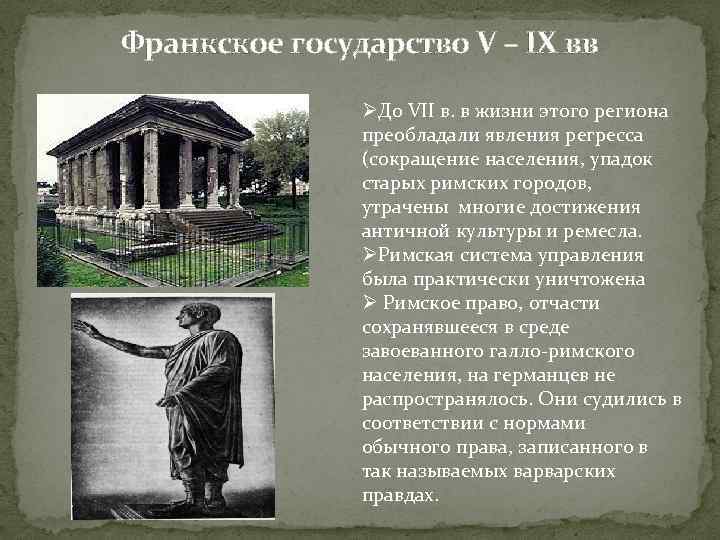 Франкское государство V – IX вв

➢До VII в. в жизни этого региона преобладали явления регресса (сокращение населения, упадок старых римских городов, утрачены многие достижения античной культуры и ремесла.
➢Римская система управления была практически уничтожена
➢ Римское право, отчасти сохранявшееся в среде завоеванного галло-римского населения, на германцев не распространялось. Они судились в соответствии с нормами обычного права, записанного в так называемых варварских правдах.